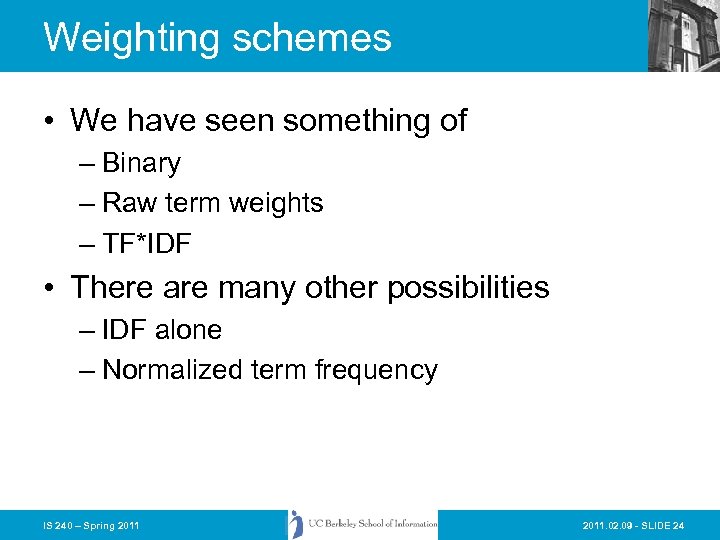 Weighting schemes

• We have seen something of
– Binary
– Raw term weights
– TF*IDF

• There are many other possibilities
– IDF alone
– Normalized term frequency

IS 240 – Spring 2011

UC Berkeley School of Information

2011.02.09 - SLIDE 24